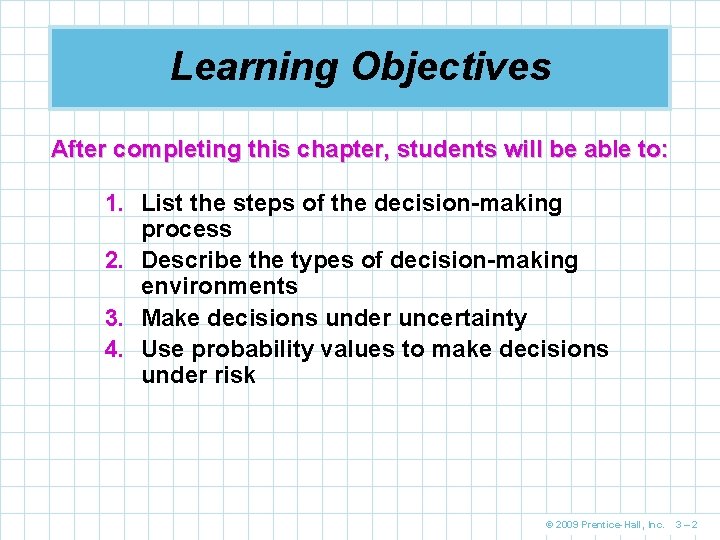 Learning Objectives

After completing this chapter, students will be able to:

1. List the steps of the decision-making process
2. Describe the types of decision-making environments
3. Make decisions under uncertainty
4. Use probability values to make decisions under risk

© 2009 Prentice-Hall, Inc. 3 – 2